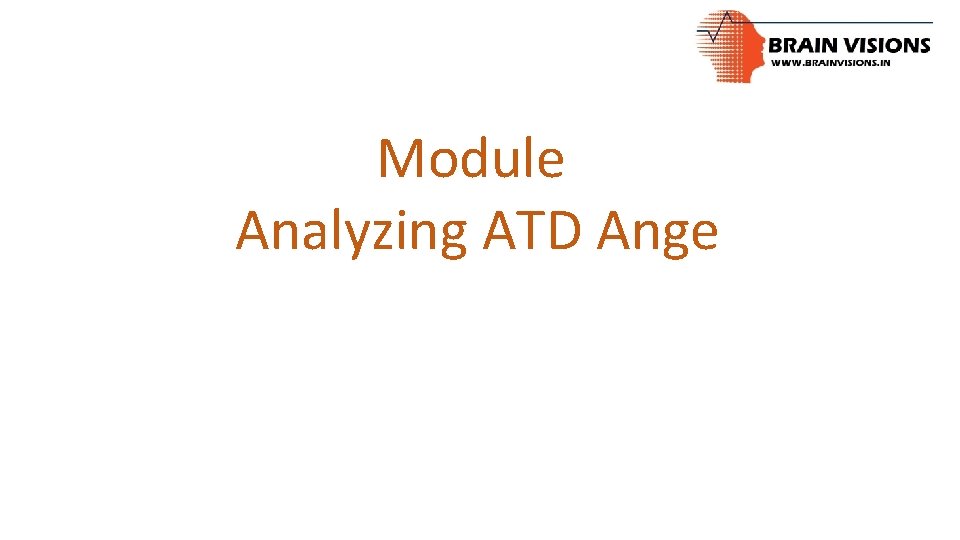 BRAIN VISIONS
WWW.BRAINVISIONS.IN

Module
Analyzing ATD Ange